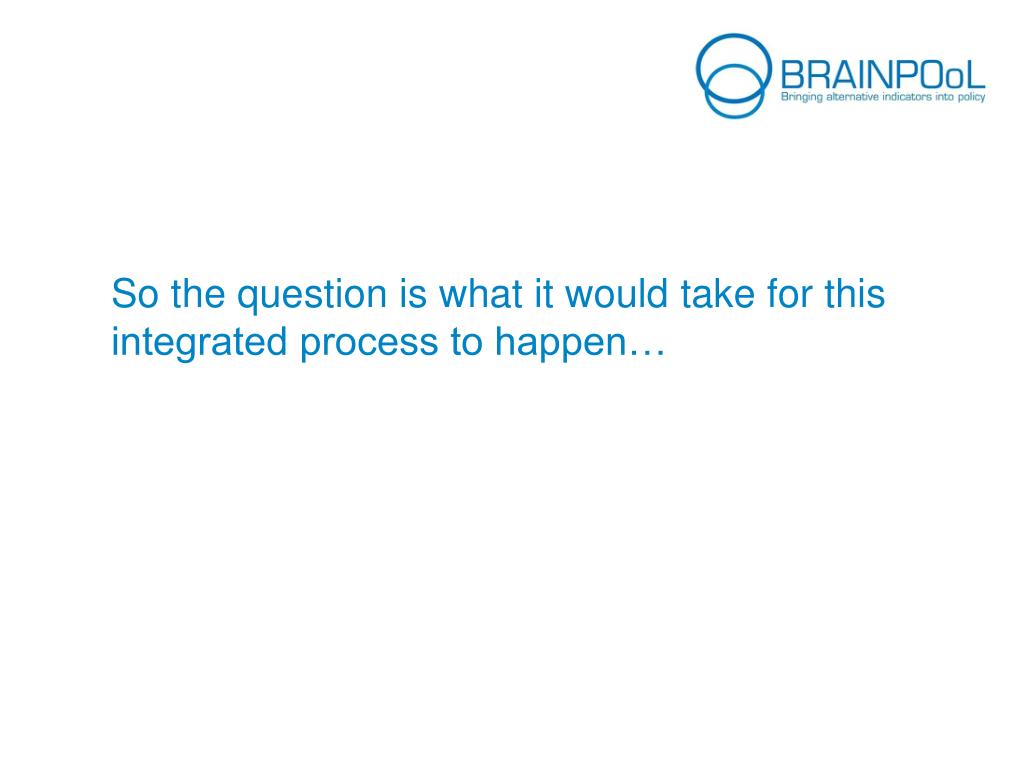 BRAINPOoL
Bringing alternative indicators into policy

So the question is what it would take for this integrated process to happen…